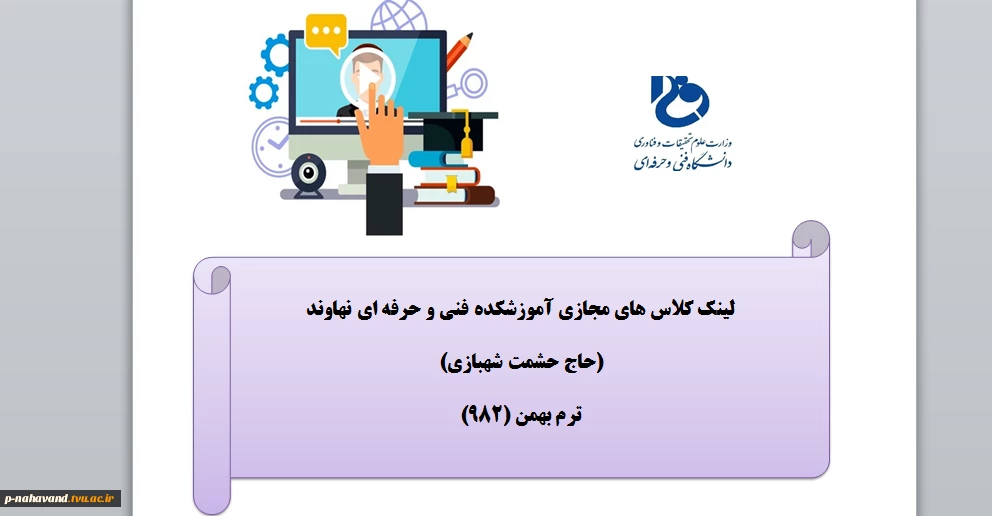 وزارت علوم تحقیقات و فناوری
دانشگاه فنی و حرفه‌ای

لینک کلاس های مجازی آموزشکده فنی و حرفه ای نهاوند

(حاج حشمت شهبازی)

ترم بهمن (۹۸۲)

p-nahavand.tvu.ac.ir